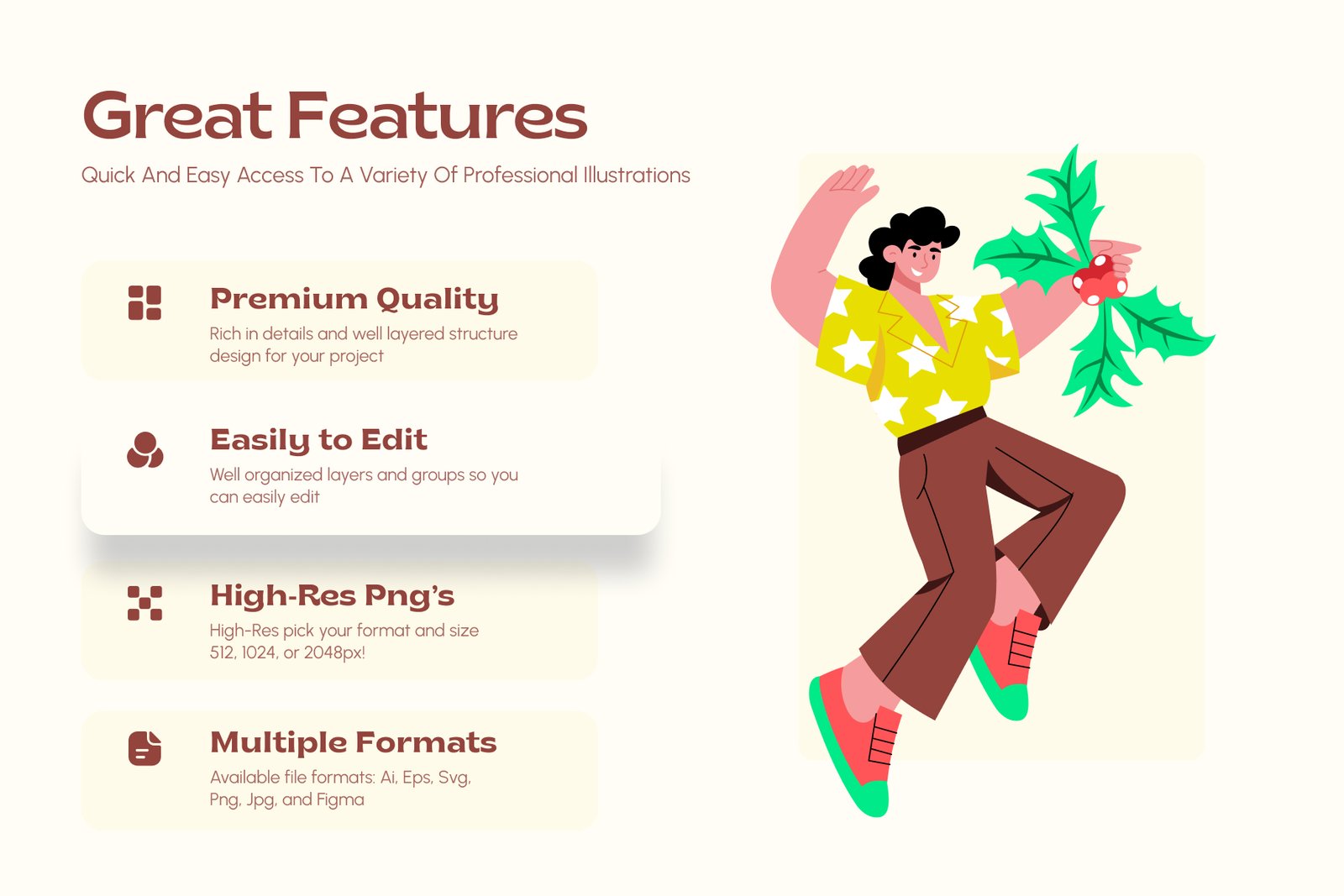 Great Features
Quick And Easy Access To A Variety Of Professional Illustrations

Premium Quality
Rich in details and well layered structure design for your project

Easily to Edit
Well organized layers and groups so you can easily edit

High-Res Png's
High-Res pick your format and size 512, 1024, or 2048px!

Multiple Formats
Available file formats: Ai, Eps, Svg, Png, Jpg, and Figma